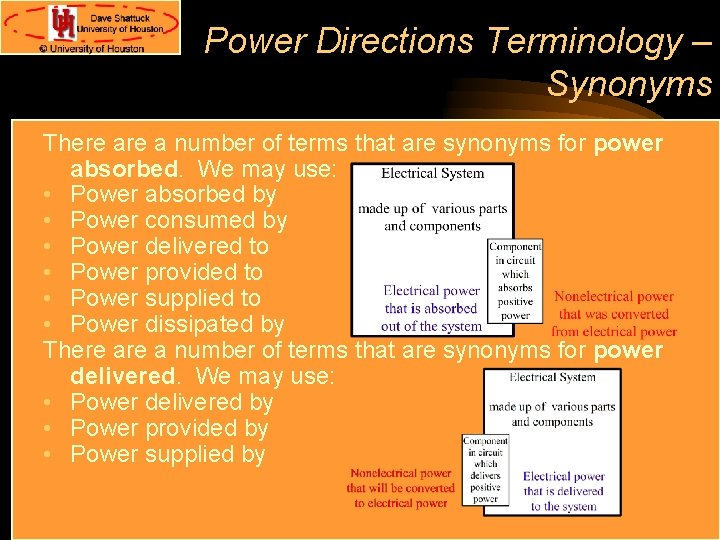 UH Dave Shattuck University of Houston © University of Houston

Power Directions Terminology – Synonyms

There are a number of terms that are synonyms for **power absorbed**. We may use:
• Power absorbed by
• Power consumed by
• Power delivered to
• Power provided to
• Power supplied to
• Power dissipated by

Electrical System

made up of various parts and components

Component in circuit which absorbs positive power

Electrical power that is absorbed out of the system

Nonelectrical power that was converted from electrical power

There are a number of terms that are synonyms for **power delivered**. We may use:
• Power delivered by
• Power provided by
• Power supplied by

Electrical System

made up of various parts and components

Component in circuit which delivers positive power

Nonelectrical power that will be converted to electrical power

Electrical power that is delivered to the system